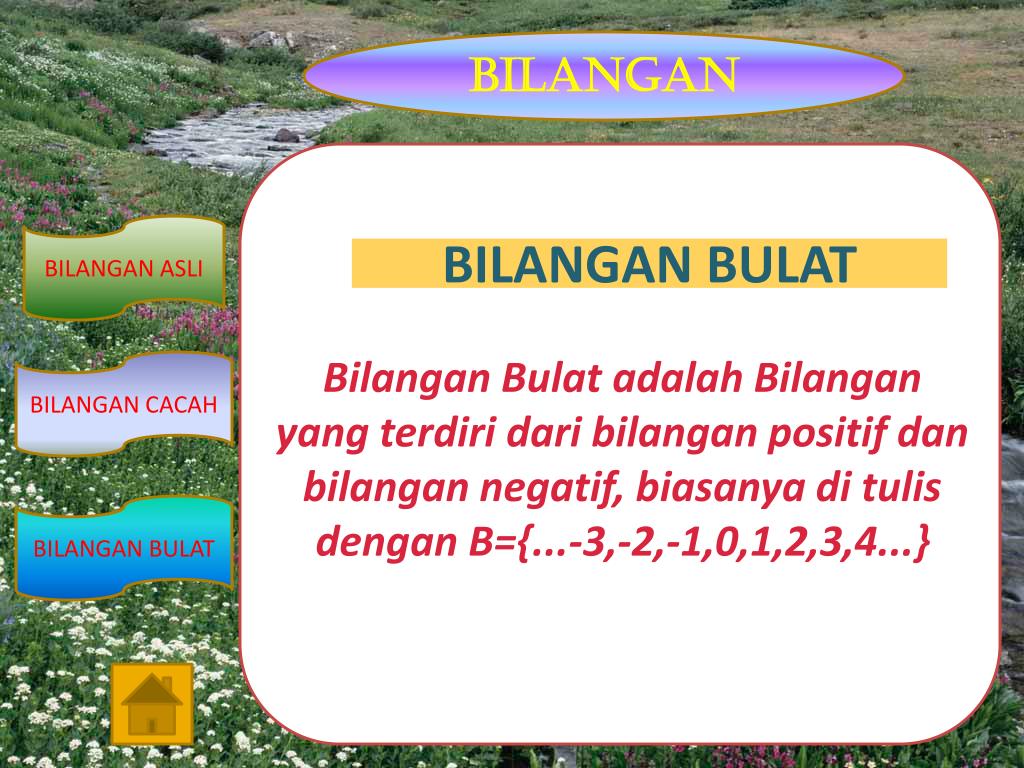 BILANGAN

BILANGAN ASLI

BILANGAN CACAH

BILANGAN BULAT

BILANGAN BULAT

Bilangan Bulat adalah Bilangan yang terdiri dari bilangan positif dan bilangan negatif, biasanya di tulis dengan B={...-3,-2,-1,0,1,2,3,4...}